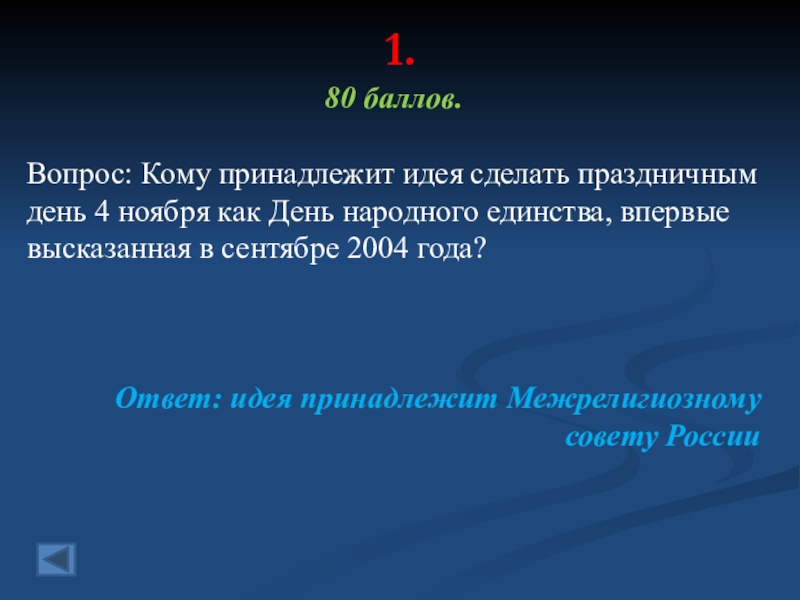 1.

80 баллов.

Вопрос: Кому принадлежит идея сделать праздничным день 4 ноября как День народного единства, впервые высказанная в сентябре 2004 года?

Ответ: идея принадлежит Межрелигиозному совету России